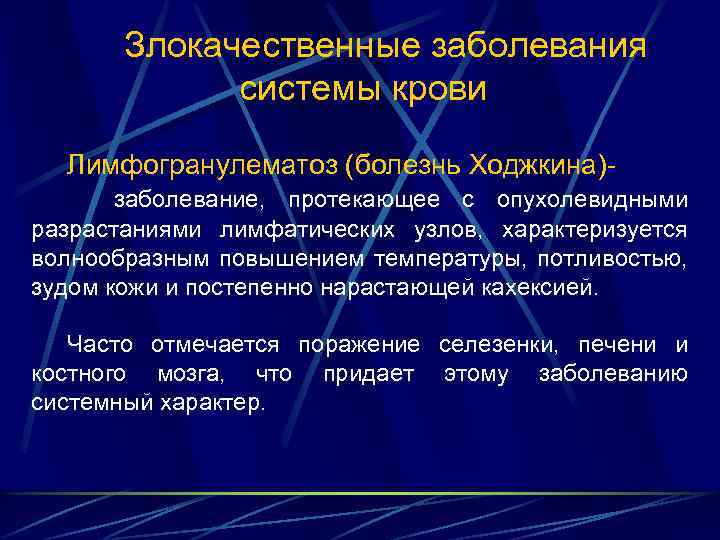 Злокачественные заболевания системы крови

Лимфогранулематоз (болезнь Ходжкина)- заболевание, протекающее с опухолевидными разрастаниями лимфатических узлов, характеризуется волнообразным повышением температуры, потливостью, зудом кожи и постепенно нарастающей кахексией.

Часто отмечается поражение селезенки, печени и костного мозга, что придает этому заболеванию системный характер.